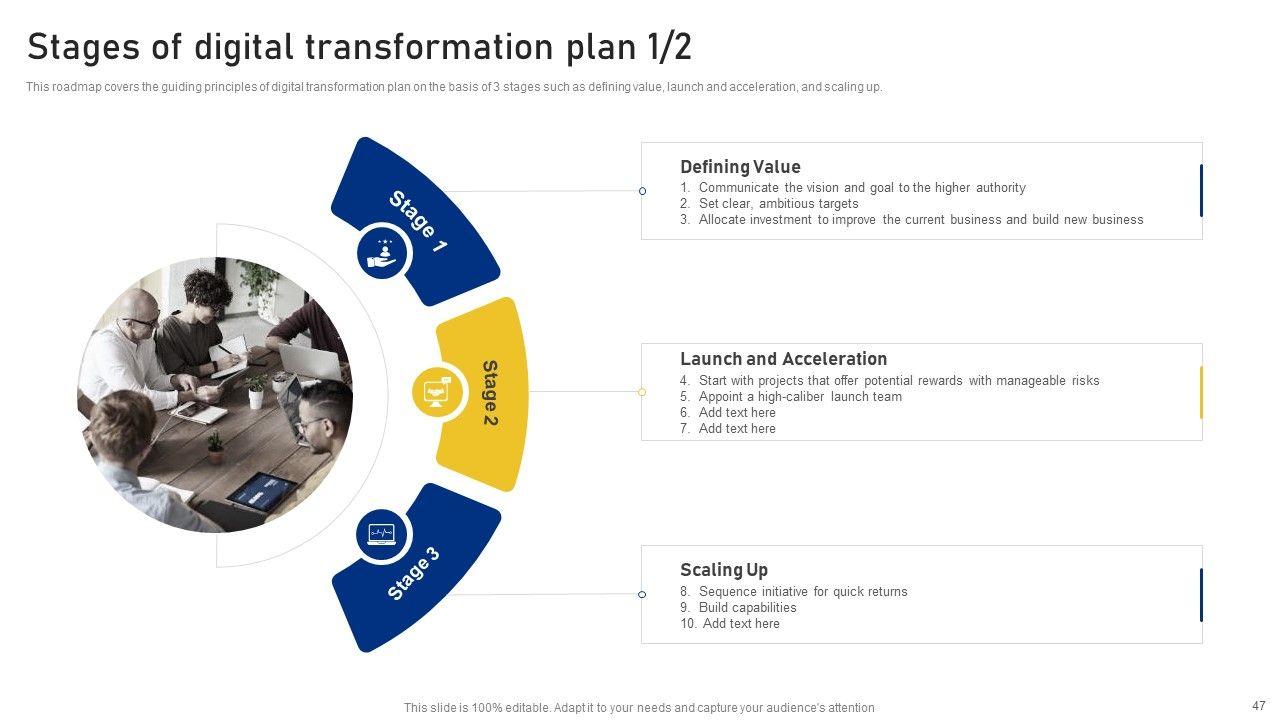 Stages of digital transformation plan 1/2

This roadmap covers the guiding principles of digital transformation plan on the basis of 3 stages such as defining value, launch and acceleration, and scaling up.

Stage 1

Stage 2

Stage 3

Defining Value
1. Communicate the vision and goal to the higher authority
2. Set clear, ambitious targets
3. Allocate investment to improve the current business and build new business

Launch and Acceleration
4. Start with projects that offer potential rewards with manageable risks
5. Appoint a high-caliber launch team
6. Add text here
7. Add text here

Scaling Up
8. Sequence initiative for quick returns
9. Build capabilities
10. Add text here

This slide is 100% editable. Adapt it to your needs and capture your audience's attention

47